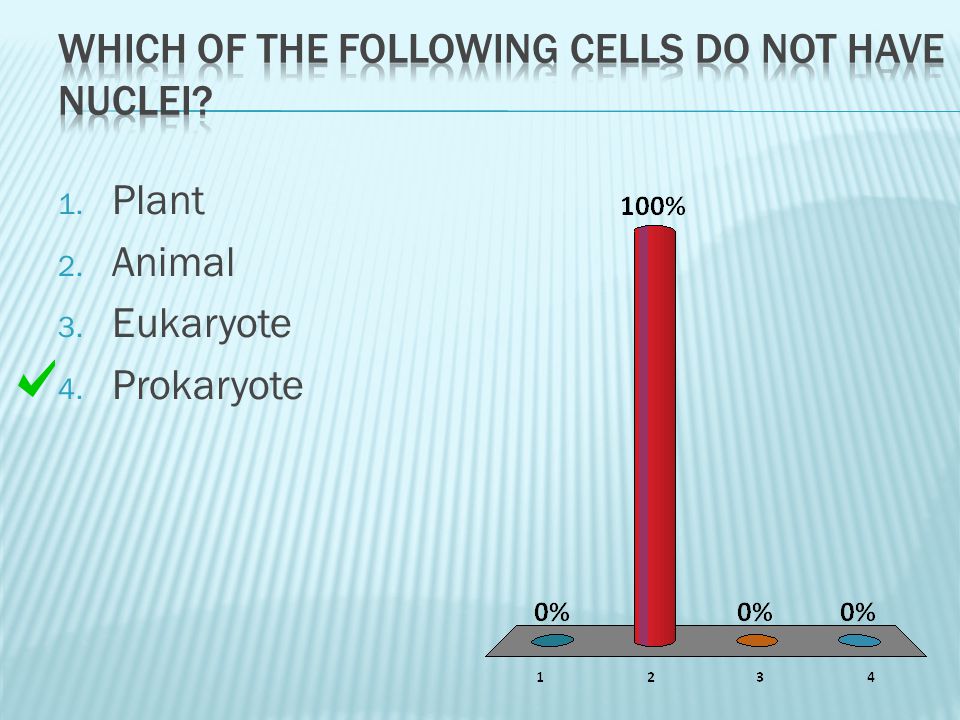 WHICH OF THE FOLLOWING CELLS DO NOT HAVE NUCLEI?

1. Plant
2. Animal
3. Eukaryote
4. Prokaryote

100%

0%
0%
0%

1
2
3
4